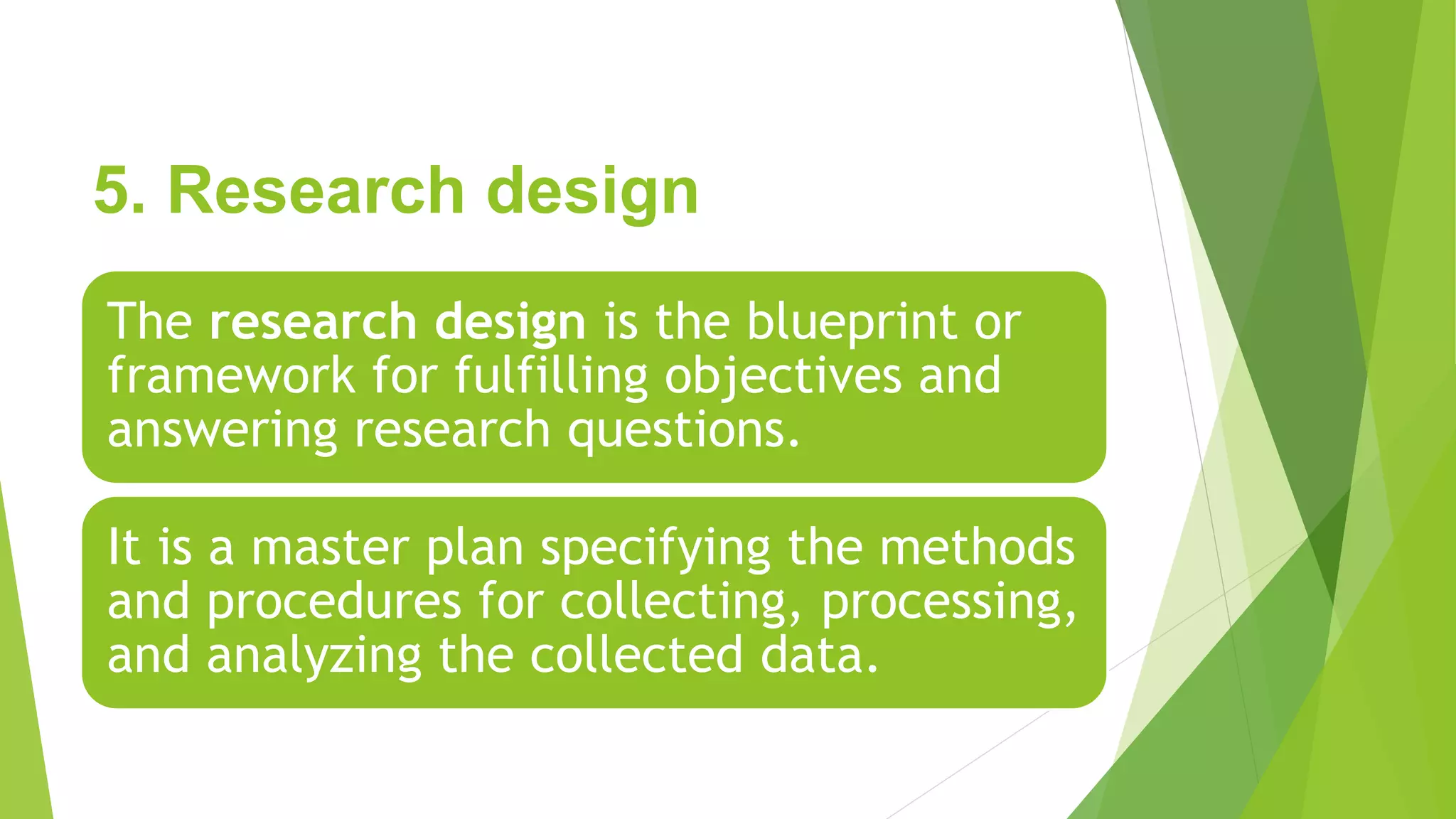 5. Research design

The research design is the blueprint or framework for fulfilling objectives and answering research questions.

It is a master plan specifying the methods and procedures for collecting, processing, and analyzing the collected data.